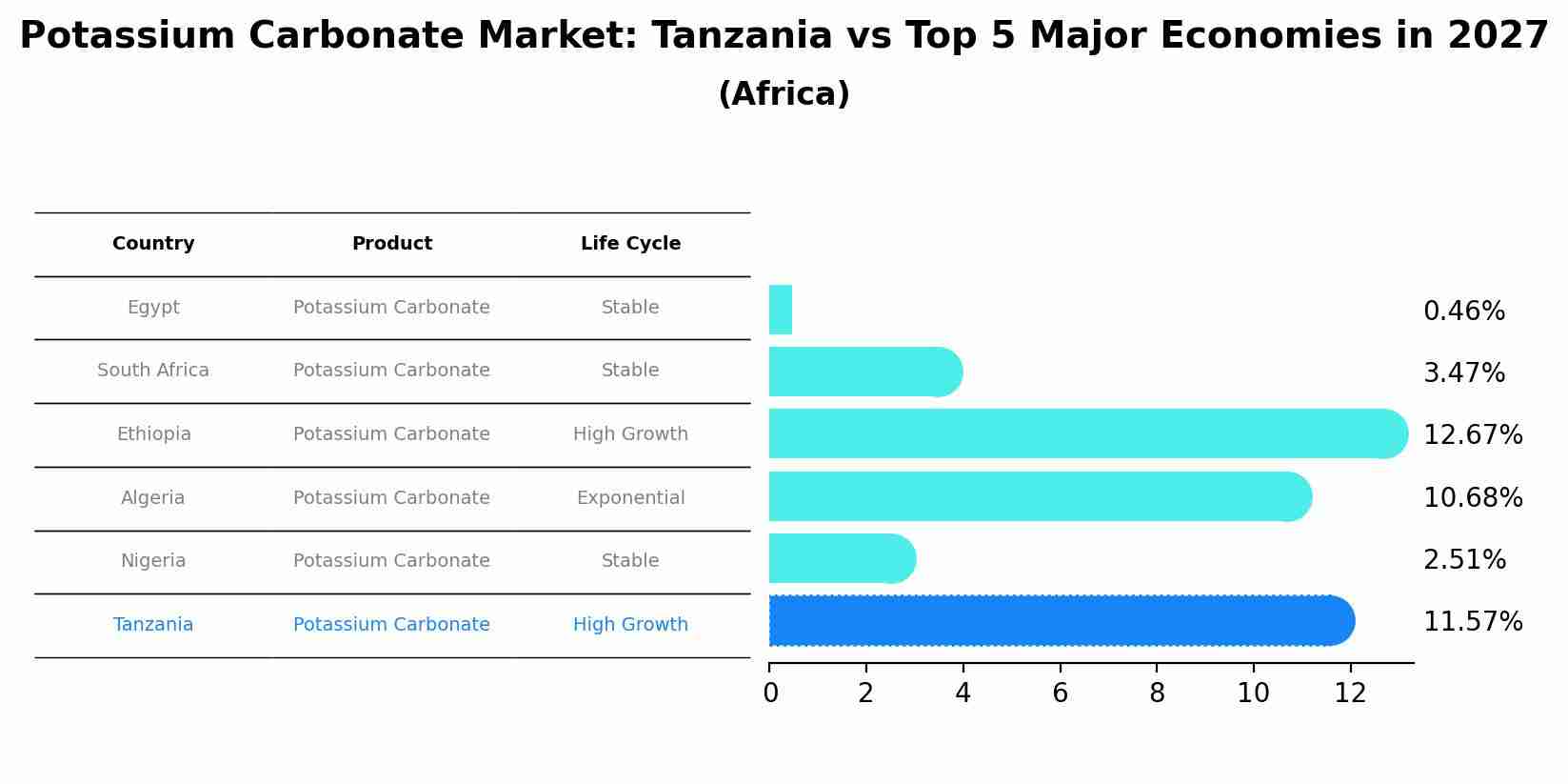 Potassium Carbonate Market: Tanzania vs Top 5 Major Economies in 2027
(Africa)

| Country | Product | Life Cycle |
|---|---|---|
| Egypt | Potassium Carbonate | Stable |
| South Africa | Potassium Carbonate | Stable |
| Ethiopia | Potassium Carbonate | High Growth |
| Algeria | Potassium Carbonate | Exponential |
| Nigeria | Potassium Carbonate | Stable |
| Tanzania | Potassium Carbonate | High Growth |

0.46%
3.47%
12.67%
10.68%
2.51%
11.57%

0 2 4 6 8 10 12